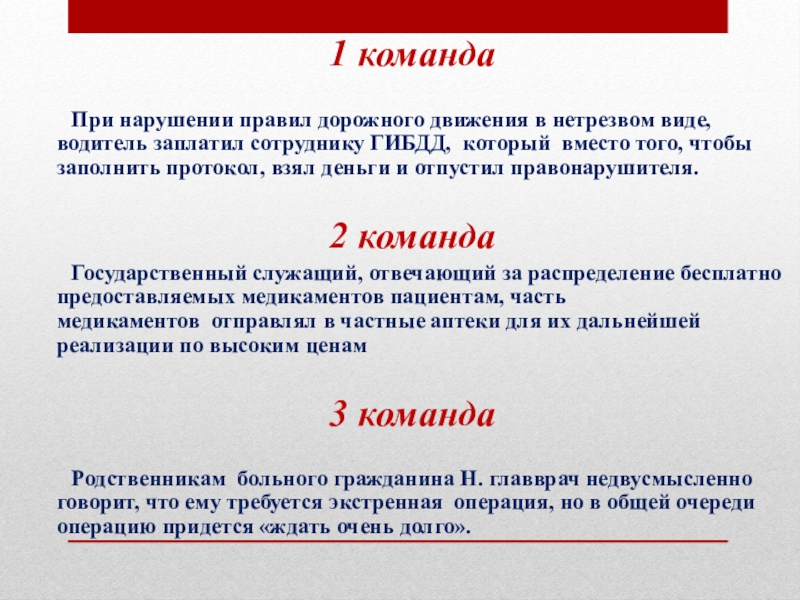 1 команда

При нарушении правил дорожного движения в нетрезвом виде, водитель заплатил сотруднику ГИБДД, который вместо того, чтобы заполнить протокол, взял деньги и отпустил правонарушителя.

2 команда

Государственный служащий, отвечающий за распределение бесплатно предоставляемых медикаментов пациентам, часть медикаментов отправлял в частные аптеки для их дальнейшей реализации по высоким ценам

3 команда

Родственникам больного гражданина Н. главврач недвусмысленно говорит, что ему требуется экстренная операция, но в общей очереди операцию придется «ждать очень долго».